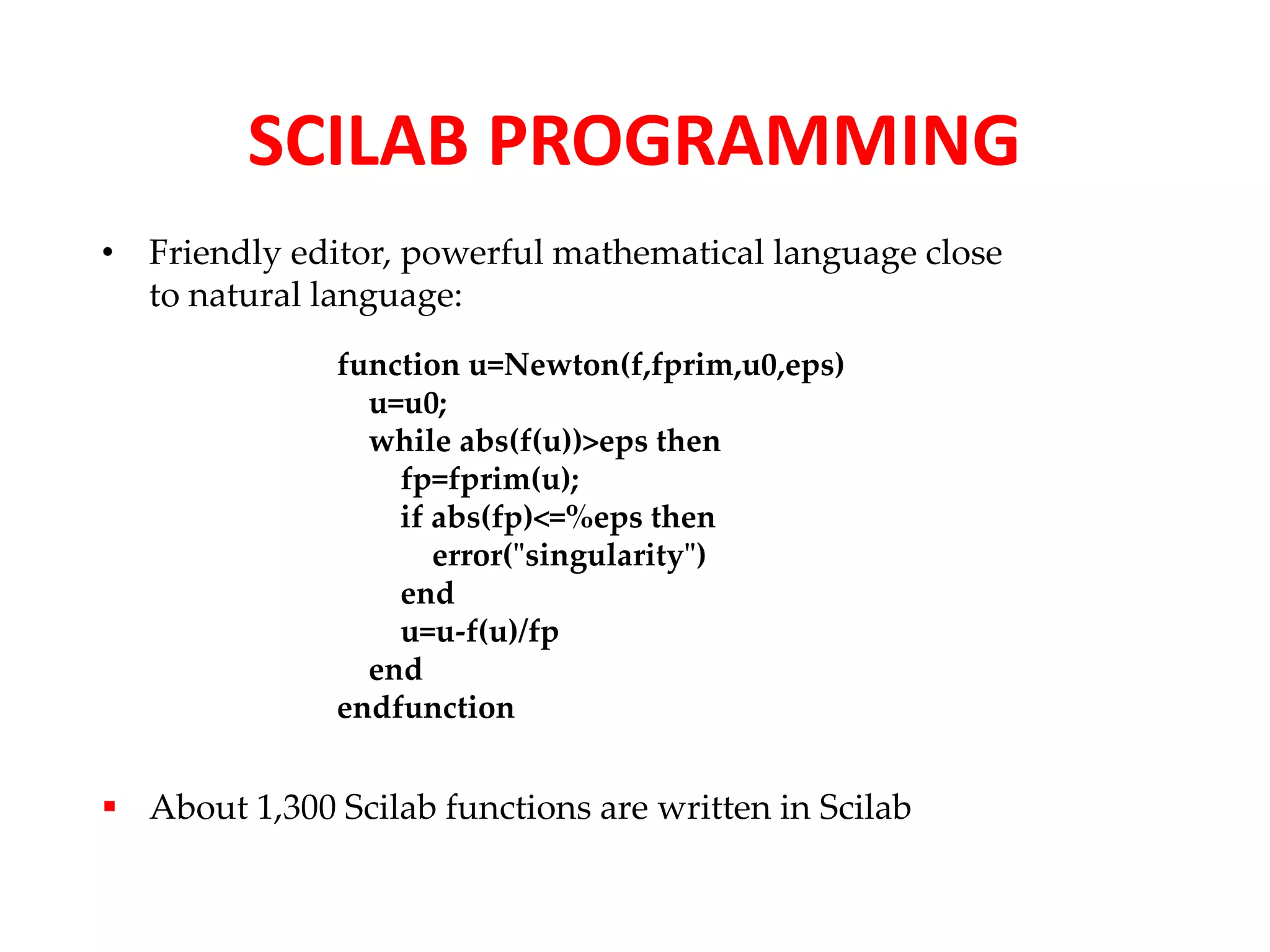 SCILAB PROGRAMMING

• Friendly editor, powerful mathematical language close to natural language:

function u=Newton(f,fprim,u0,eps)
u=u0;
while abs(f(u))>eps then
fp=fprim(u);
if abs(fp)<=%eps then
error("singularity")
end
u=u-f(u)/fp
end
endfunction

▪ About 1,300 Scilab functions are written in Scilab